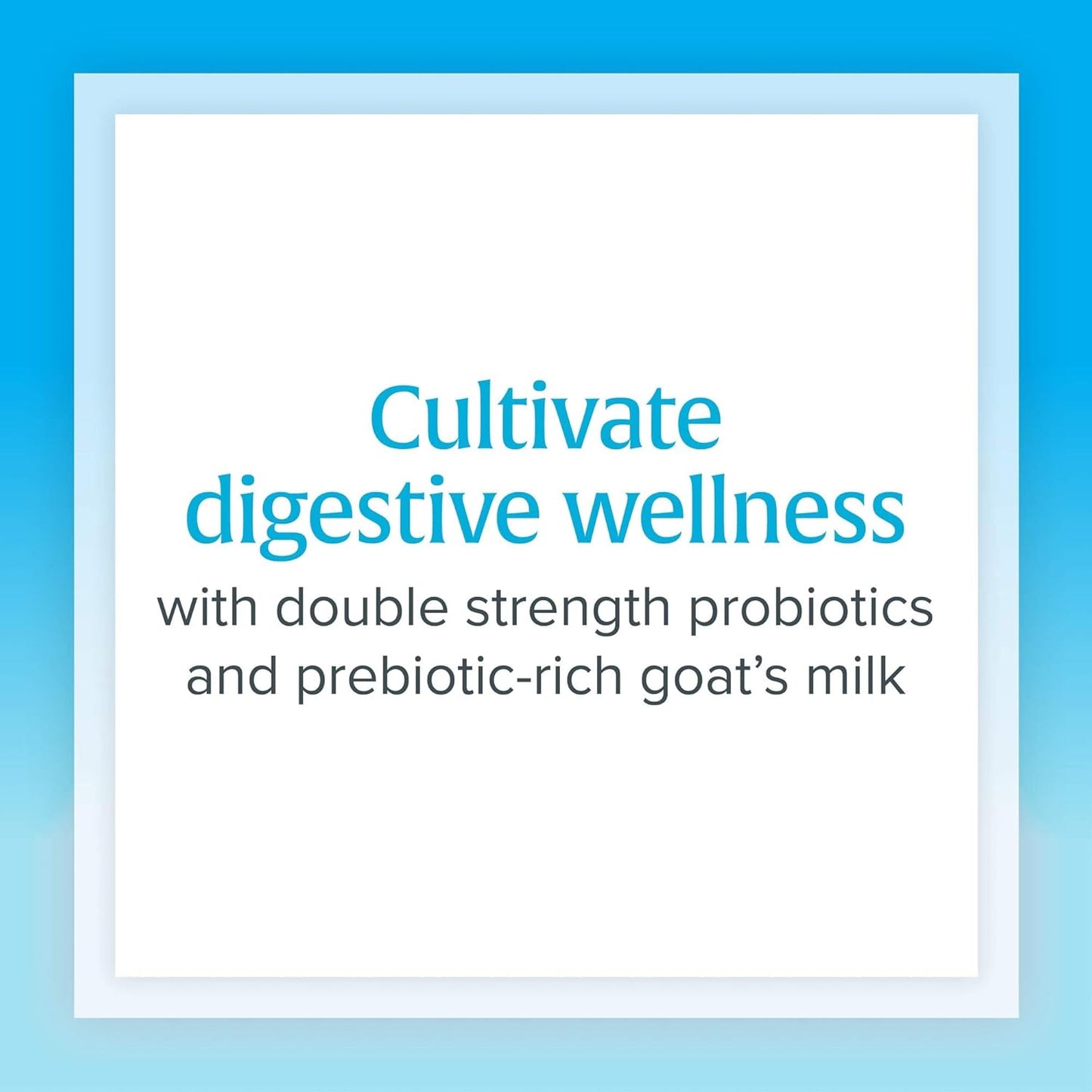 Cultivate digestive wellness

with double strength probiotics and prebiotic-rich goat’s milk